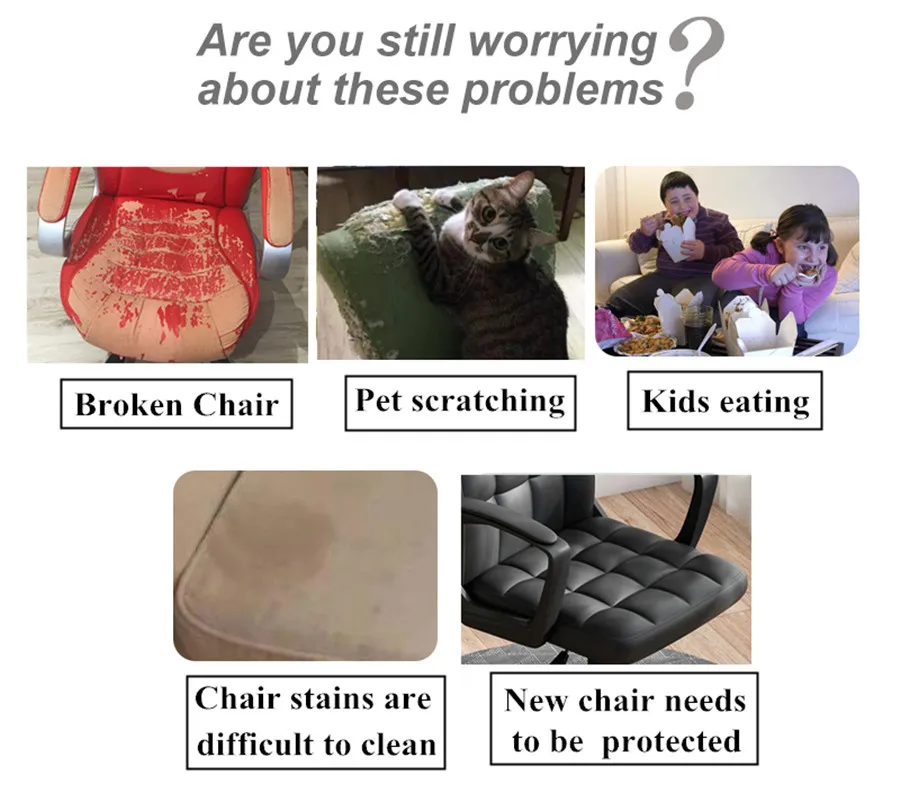 Are you still worrying about these problems?

Broken Chair

Pet scratching

Kids eating

Chair stains are difficult to clean

New chair needs to be protected